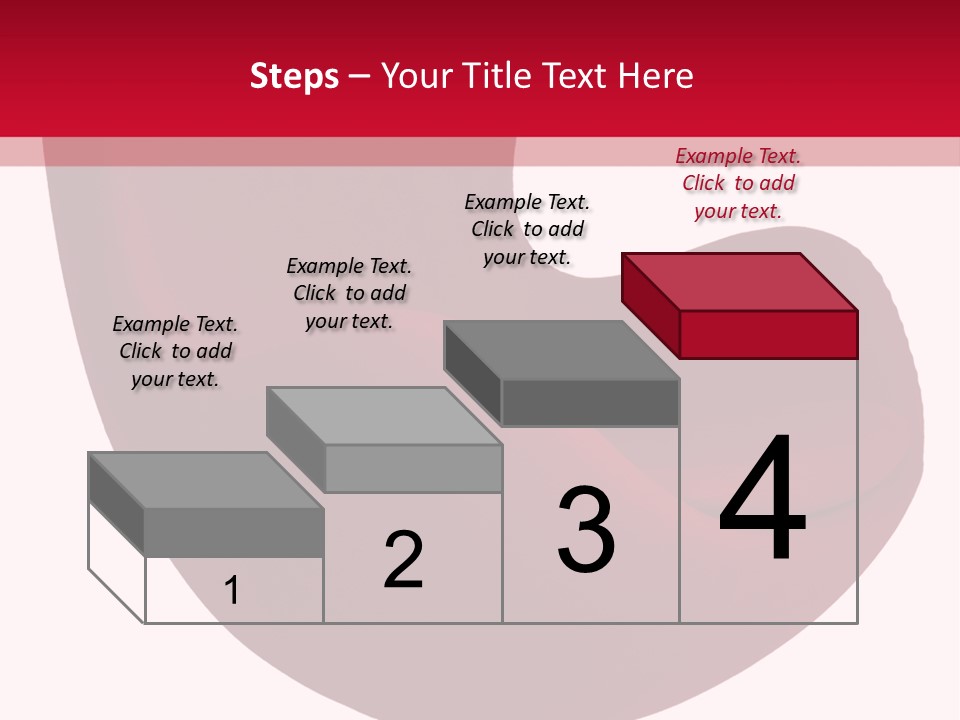 Steps – Your Title Text Here

Example Text. Click to add your text.

Example Text. Click to add your text.

Example Text. Click to add your text.

Example Text. Click to add your text.

1

2

3

4